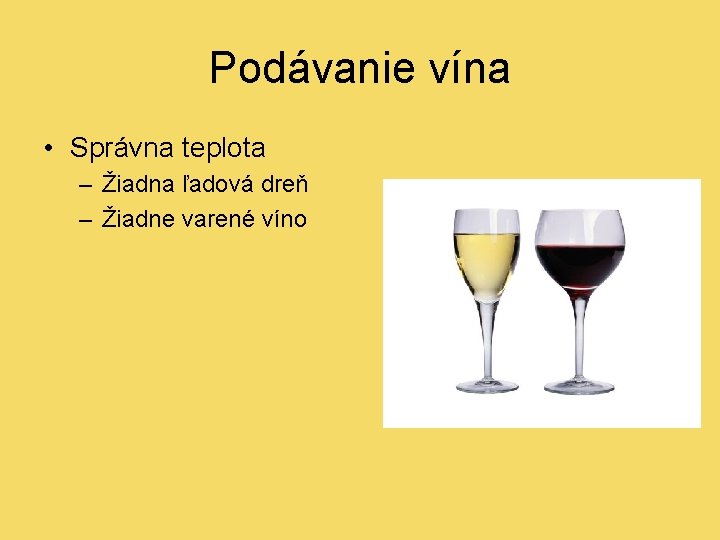 Podávanie vína

• Správna teplota
– Žiadna ľadová dreň
– Žiadne varené víno